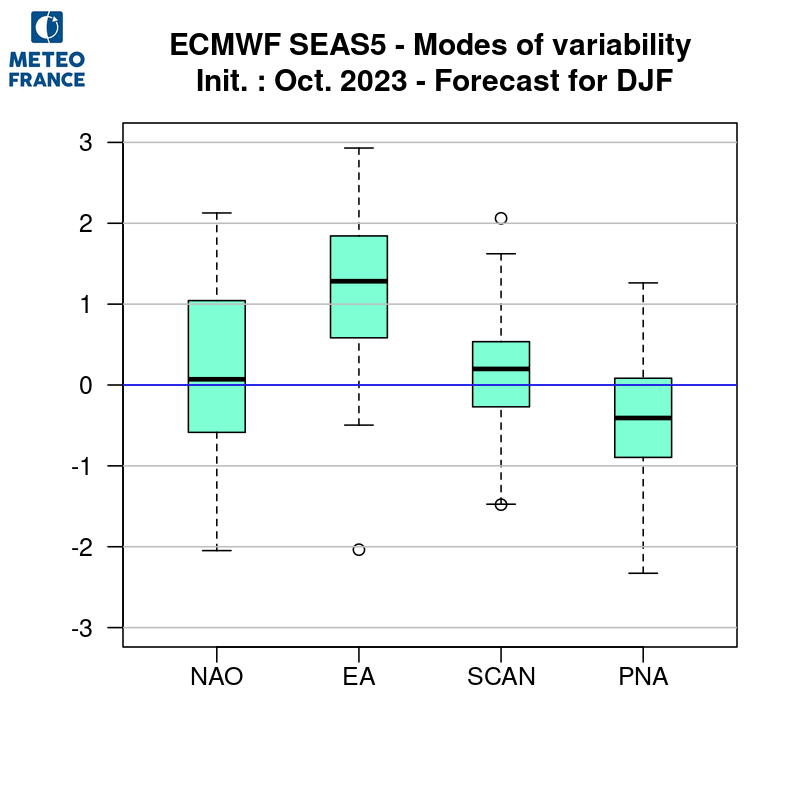 METEO FRANCE

ECMWF SEAS5 - Modes of variability
Init. : Oct. 2023 - Forecast for DJF

3
2
1
0
-1
-2
-3

NAO
EA
SCAN
PNA